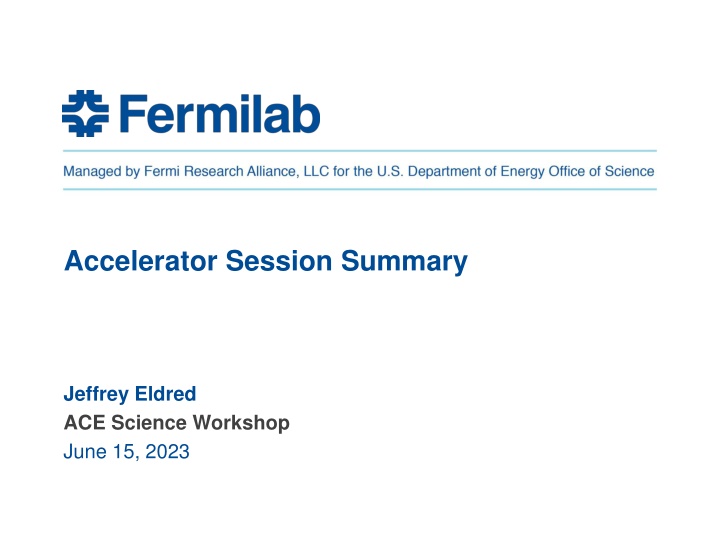 Fermilab

Managed by Fermi Research Alliance, LLC for the U.S. Department of Energy Office of Science

Accelerator Session Summary

Jeffrey Eldred
ACE Science Workshop
June 15, 2023